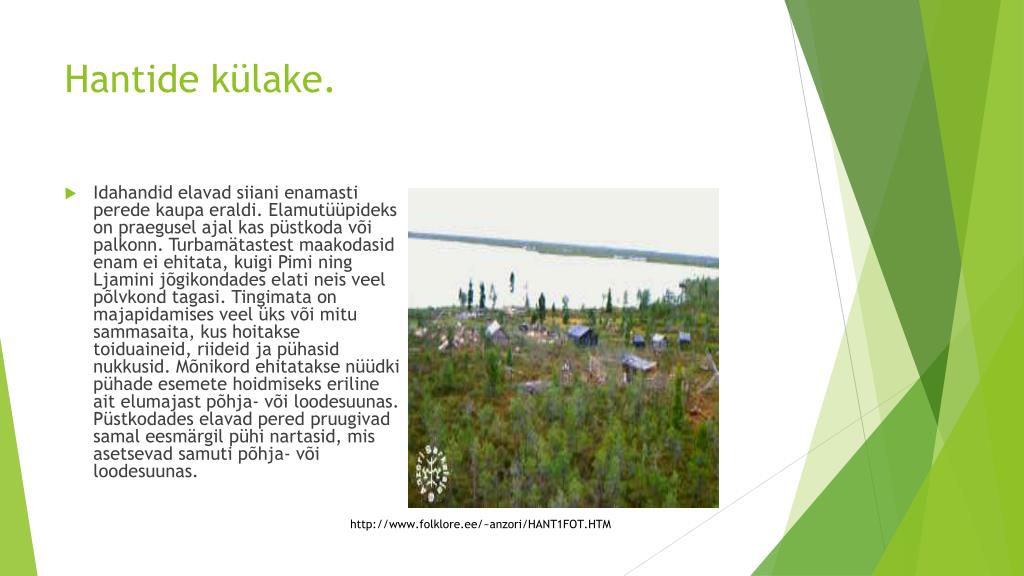 Hantide külake.

Idahandid elavad siiani enamasti perede kaupa eraldi. Elamutüüpideks on praegusel ajal kas püstkoda või palkonn. Turbamätastest maakodasid enam ei ehitata, kuigi Pimi ning Ljamini jõgikondades elati neis veel põlvkond tagasi. Tingimata on majapidamises veel üks või mitu sammasaita, kus hoitakse toiduaineid, riideid ja pühasid nukkusid. Mõnikord ehitatakse nüüdki pühade esemete hoidmiseks eriline ait elumajast põhja- või loodesuunas. Püstkodades elavad pered pruugivad samal eesmärgil pühi nartasid, mis asetsevad samuti põhja- või loodesuunas.

http://www.folklore.ee/~anzori/HANT1FOT.HTM